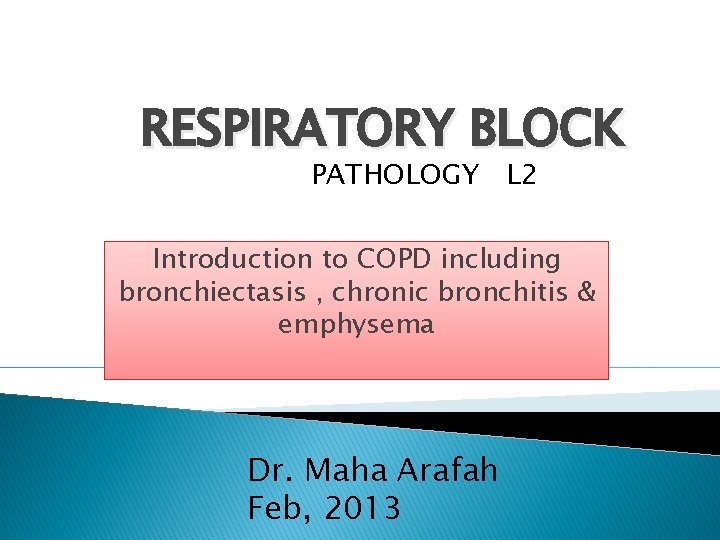 RESPIRATORY BLOCK

PATHOLOGY L2

Introduction to COPD including bronchiectasis , chronic bronchitis & emphysema

Dr. Maha Arafah
Feb, 2013